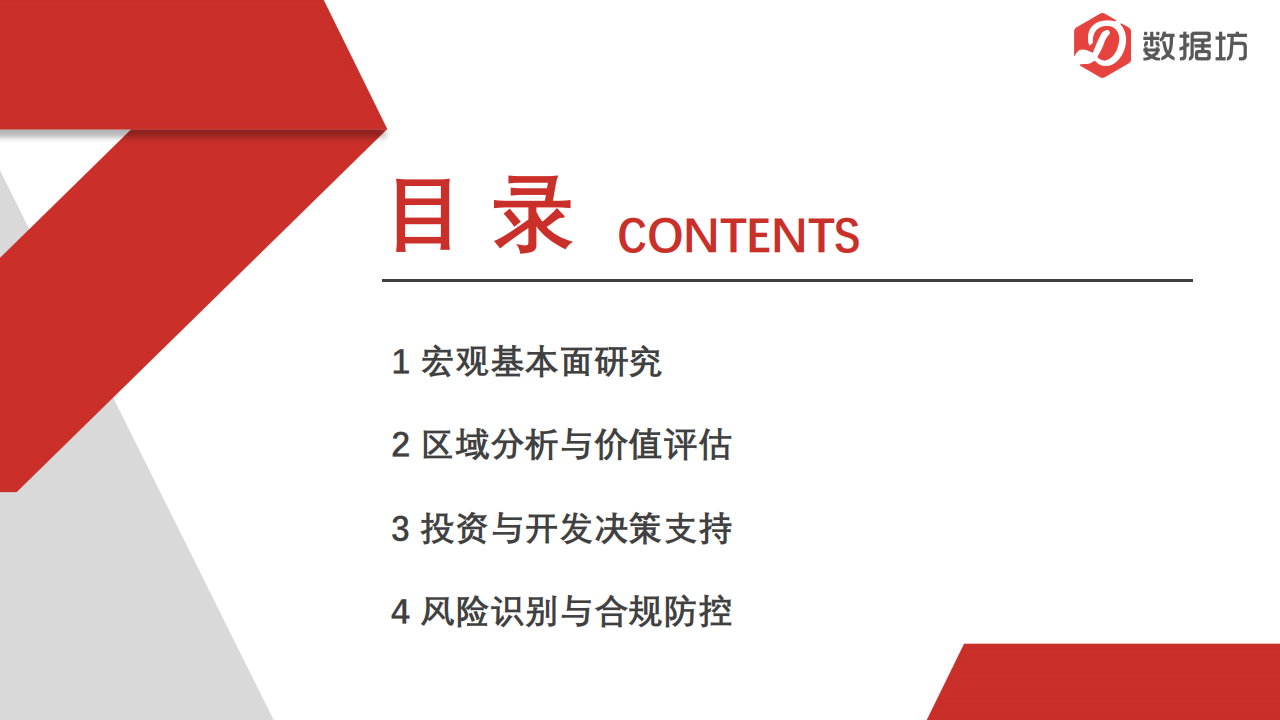 数据坊

目 录 CONTENTS

1 宏观基本面研究

2 区域分析与价值评估

3 投资与开发决策支持

4 风险识别与合规防控